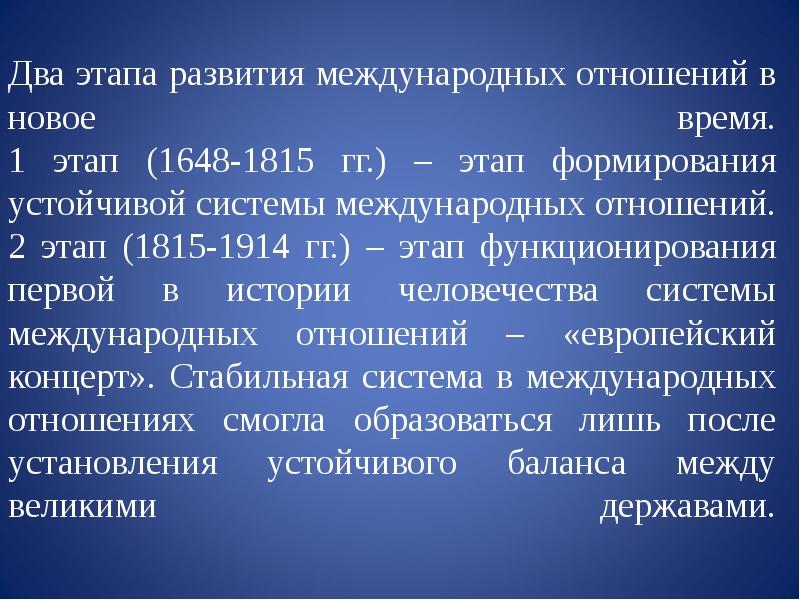 Два этапа развития международных отношений в новое время.
1 этап (1648-1815 гг.) – этап формирования устойчивой системы международных отношений.
2 этап (1815-1914 гг.) – этап функционирования первой в истории человечества системы международных отношений – «европейский концерт». Стабильная система в международных отношениях смогла образоваться лишь после установления устойчивого баланса между великими державами.